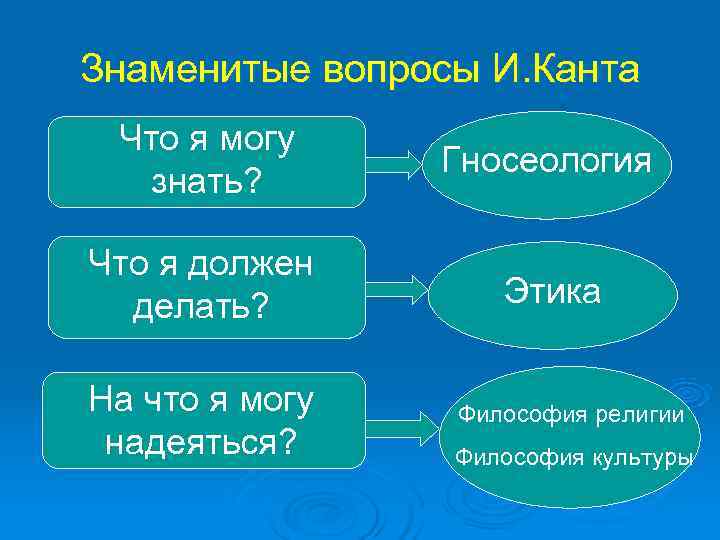 Знаменитые вопросы И.Канта

Что я могу знать?

Гносеология

Что я должен делать?

Этика

На что я могу надеяться?

Философия религии

Философия культуры